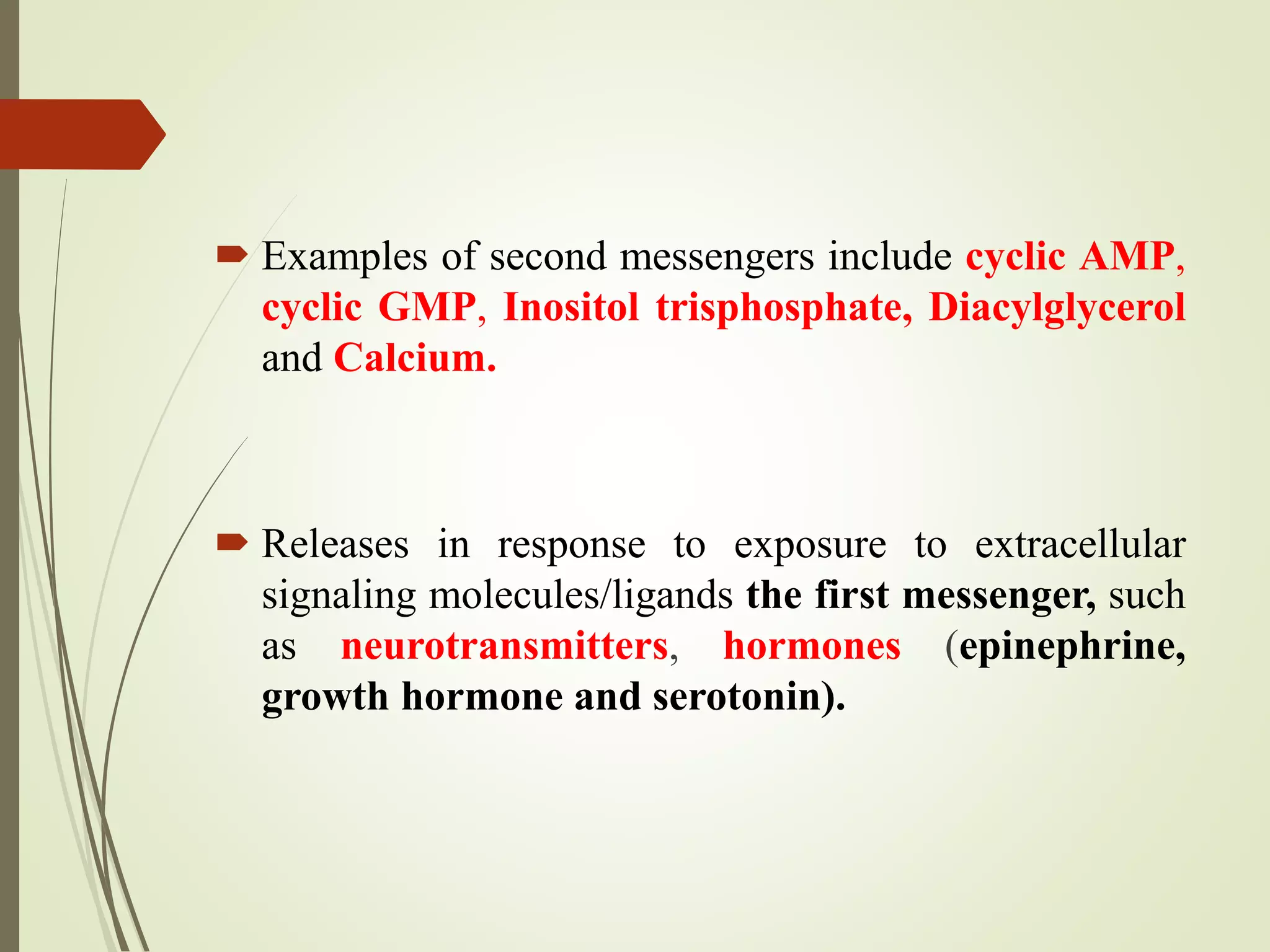 Examples of second messengers include cyclic AMP, cyclic GMP, Inositol trisphosphate, Diacylglycerol and Calcium.

Releases in response to exposure to extracellular signaling molecules/ligands the first messenger, such as neurotransmitters, hormones (epinephrine, growth hormone and serotonin).